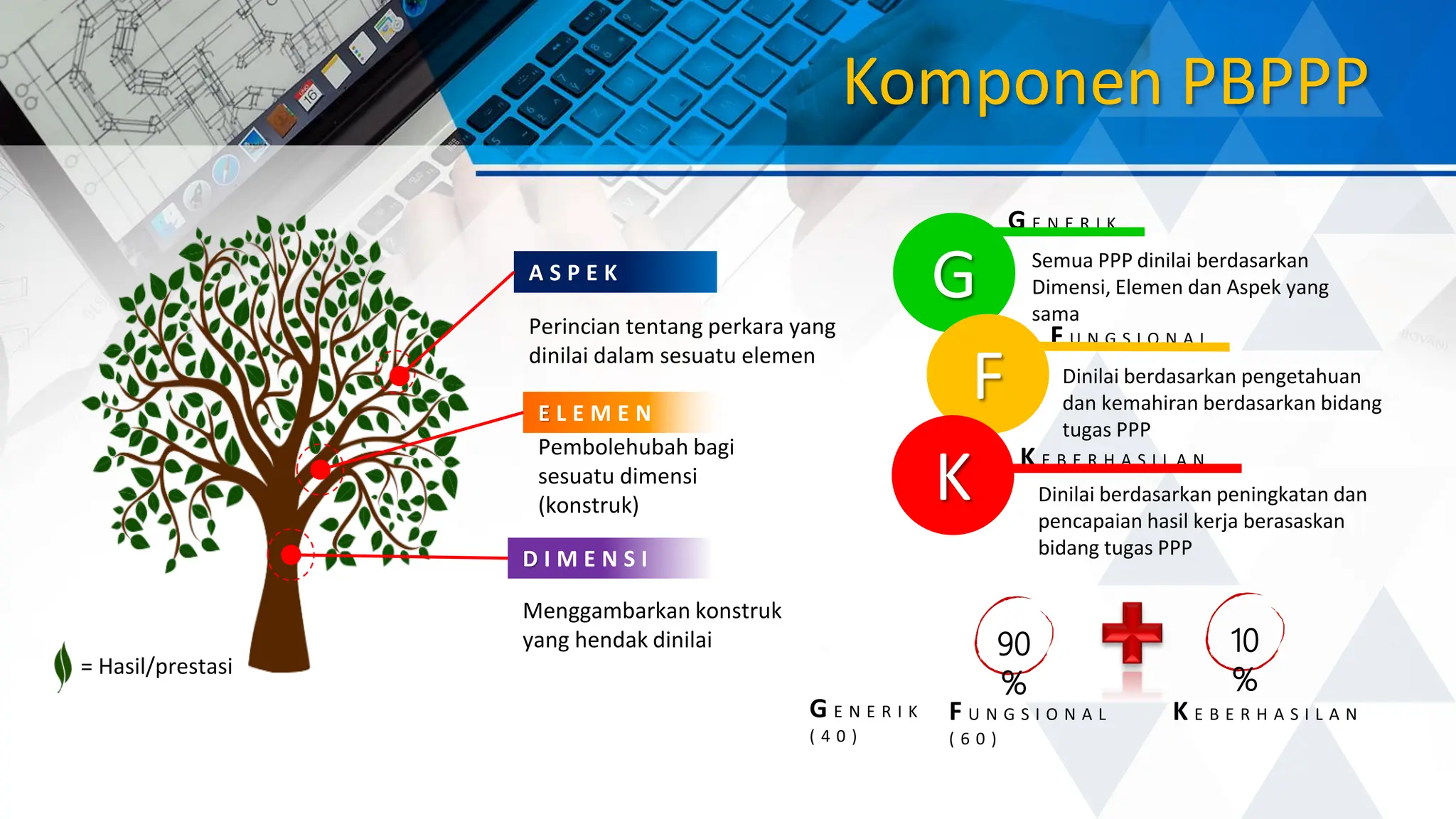 Komponen PBPPP

ASPEK

Perincian tentang perkara yang dinilai dalam sesuatu elemen

ELEMEN

Pembolehubah bagi sesuatu dimensi (konstruk)

DIMENSI

Menggambarkan konstruk yang hendak dinilai

= Hasil/prestasi

G

GENERIK

Semua PPP dinilai berdasarkan Dimensi, Elemen dan Aspek yang sama

F

FUNGSIONAL

Dinilai berdasarkan pengetahuan dan kemahiran berdasarkan bidang tugas PPP

K

KEBERHASILAN

Dinilai berdasarkan peningkatan dan pencapaian hasil kerja berasaskan bidang tugas PPP

90 %

10 %

GENERIK (40)

FUNGSIONAL (60)

KEBERHASILAN